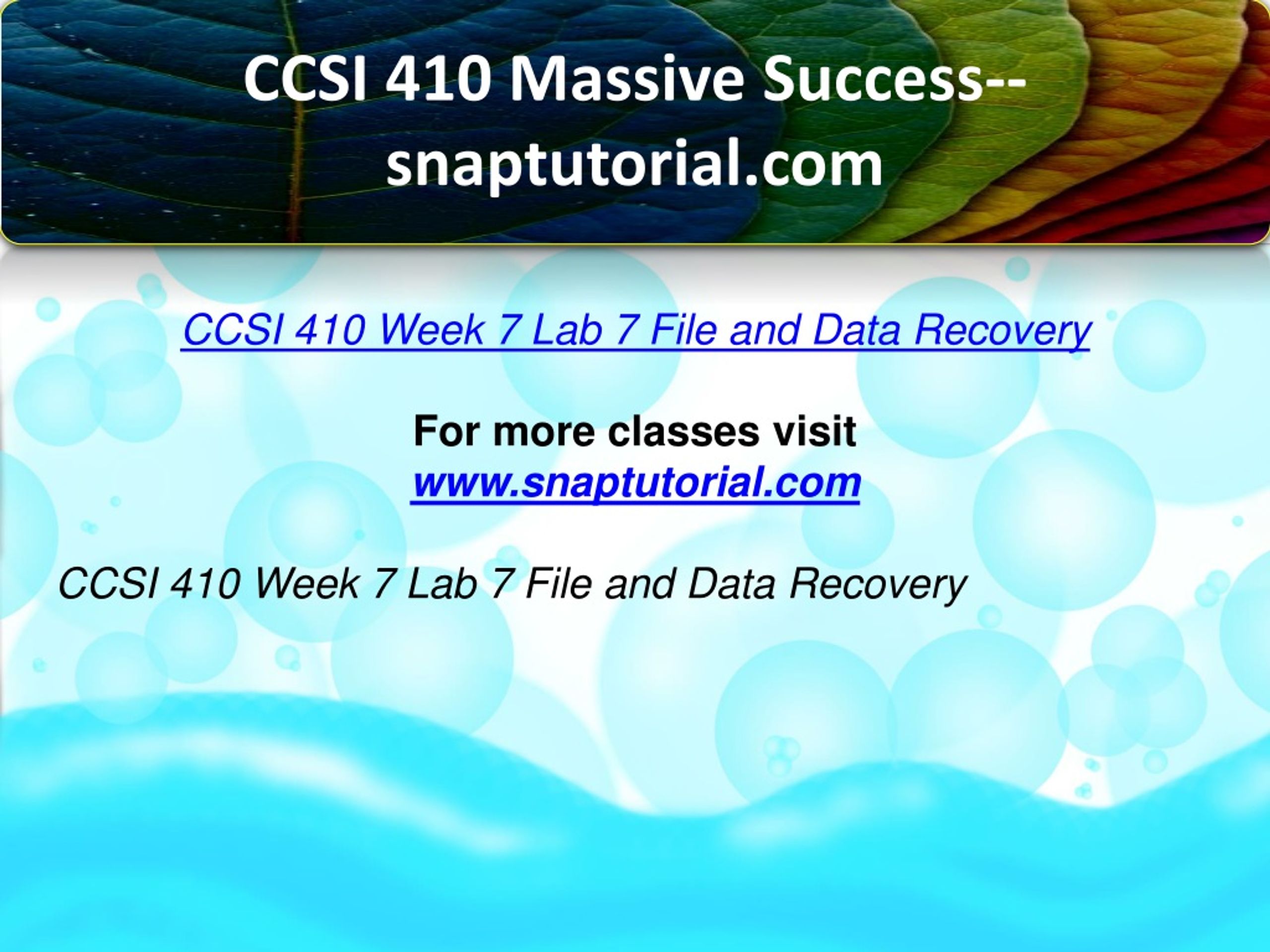 CCSI 410 Massive Success--snaptutorial.com

CCSI 410 Week 7 Lab 7 File and Data Recovery

For more classes visit
www.snaptutorial.com

CCSI 410 Week 7 Lab 7 File and Data Recovery